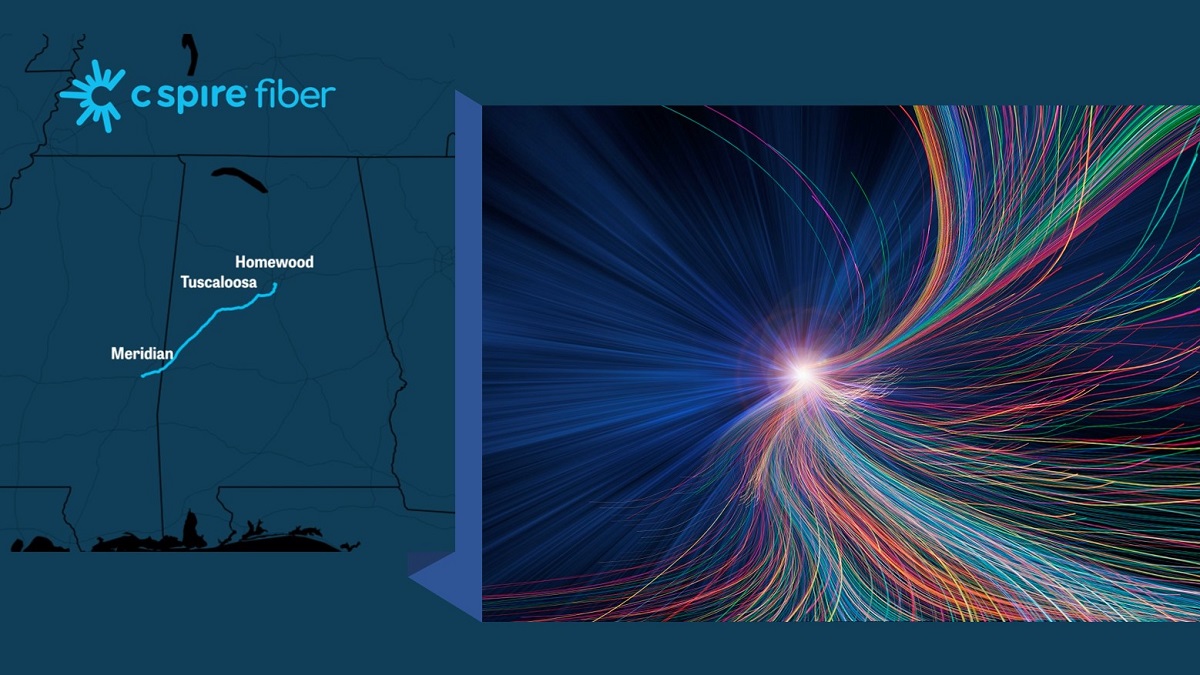 c spire fiber

Homewood
Tuscaloosa
Meridian